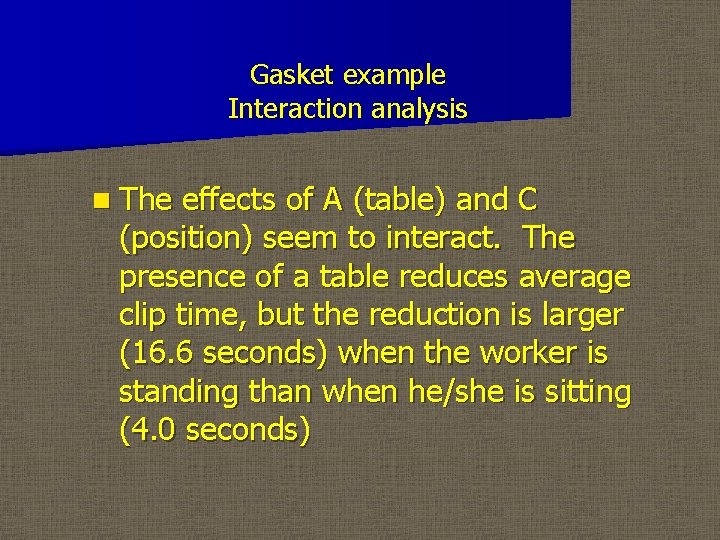 Gasket example
Interaction analysis

The effects of A (table) and C (position) seem to interact. The presence of a table reduces average clip time, but the reduction is larger (16.6 seconds) when the worker is standing than when he/she is sitting (4.0 seconds)